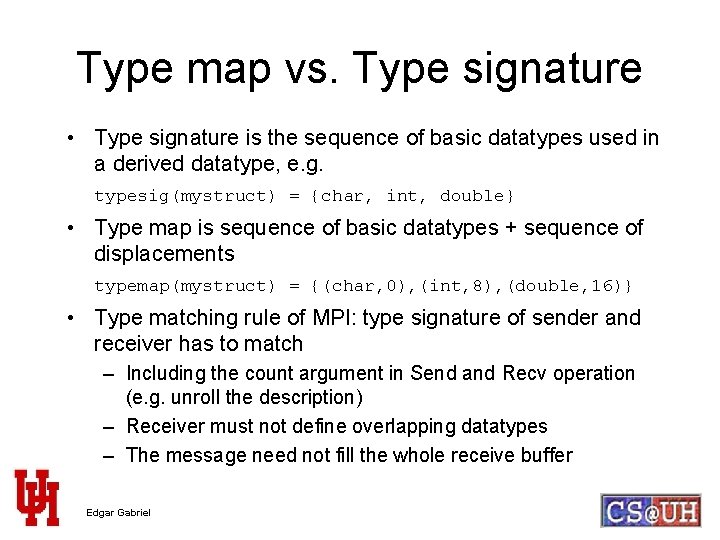 Type map vs. Type signature

• Type signature is the sequence of basic datatypes used in a derived datatype, e.g.

typesig(mystruct) = {char, int, double}

• Type map is sequence of basic datatypes + sequence of displacements

typemap(mystruct) = {(char,0),(int,8),(double,16)}

• Type matching rule of MPI: type signature of sender and receiver has to match

– Including the count argument in Send and Recv operation (e.g. unroll the description)

– Receiver must not define overlapping datatypes

– The message need not fill the whole receive buffer

UH

Edgar Gabriel

CS@UH